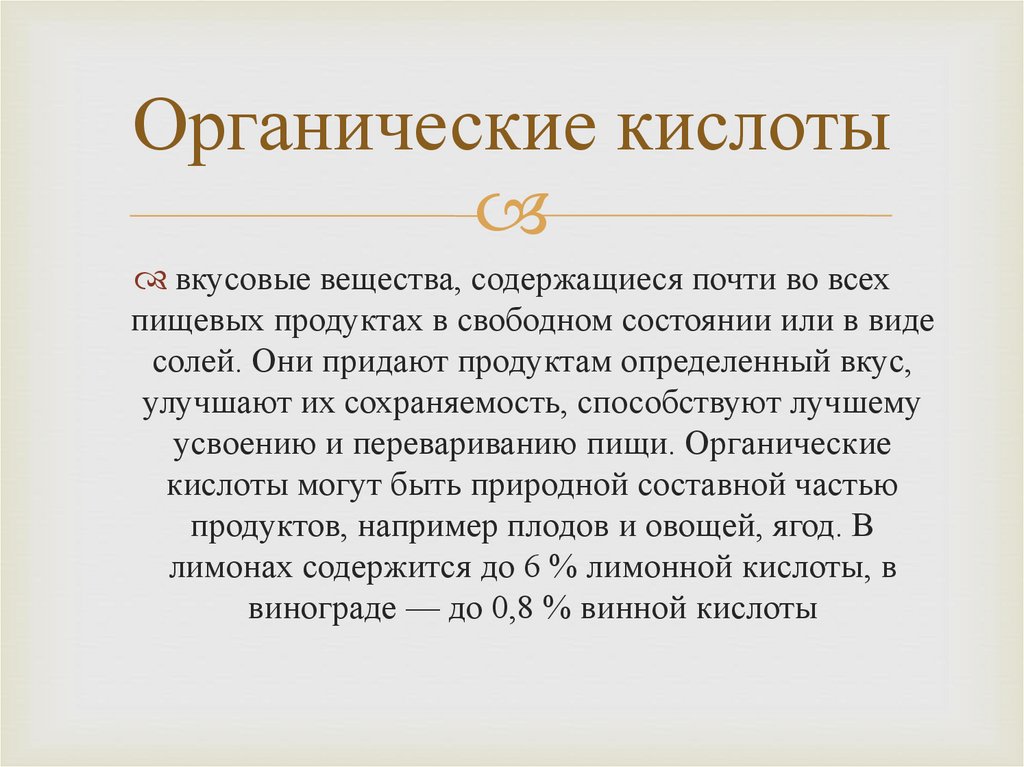 Органические кислоты

вкусовые вещества, содержащиеся почти во всех пищевых продуктах в свободном состоянии или в виде солей. Они придают продуктам определенный вкус, улучшают их сохраняемость, способствуют лучшему усвоению и перевариванию пищи. Органические кислоты могут быть природной составной частью продуктов, например плодов и овощей, ягод. В лимонах содержится до 6 % лимонной кислоты, в винограде — до 0,8 % винной кислоты